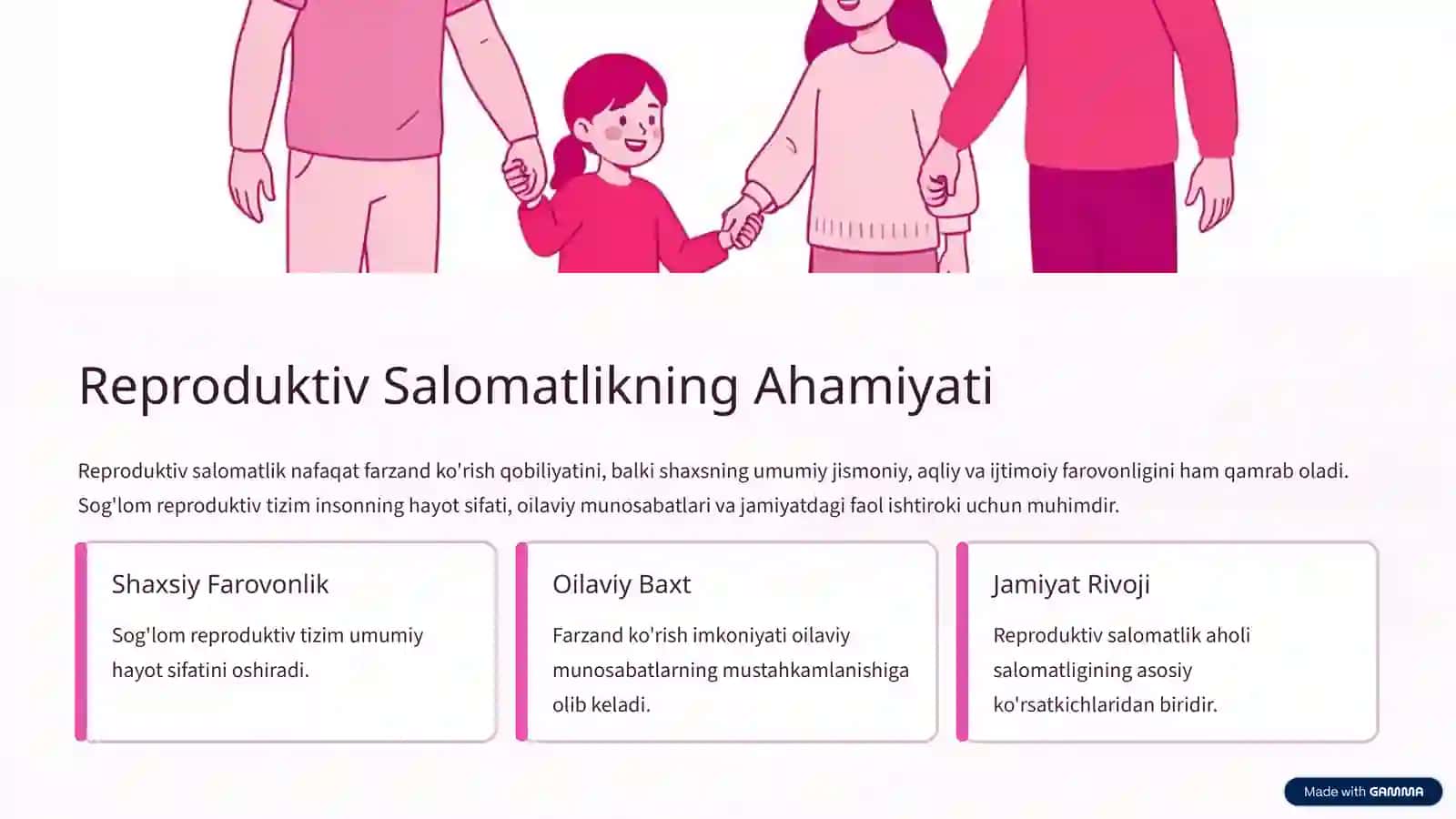 Reproduktiv Salomatlikning Ahamiyati

Reproduktiv salomatlik nafaqat farzand ko'rish qobiliyatini, balki shaxsning umumiy jismoniy, aqliy va ijtimoiy farovonligini ham qamrab oladi. Sog'lom reproduktiv tizim insonning hayot sifati, oilaviy munosabatlari va jamiyatdagi faol ishtiroki uchun muhimdir.

Shaxsiy Farovonlik

Sog'lom reproduktiv tizim umumiy hayot sifatini oshiradi.

Oilaviy Baxt

Farzand ko'rish imkoniyati oilaviy munosabatlarning mustahkamlanishiga olib keladi.

Jamiyat Rivoji

Reproduktiv salomatlik aholi salomatligining asosiy ko'rsatkichlaridan biridir.

Made with GAMMA